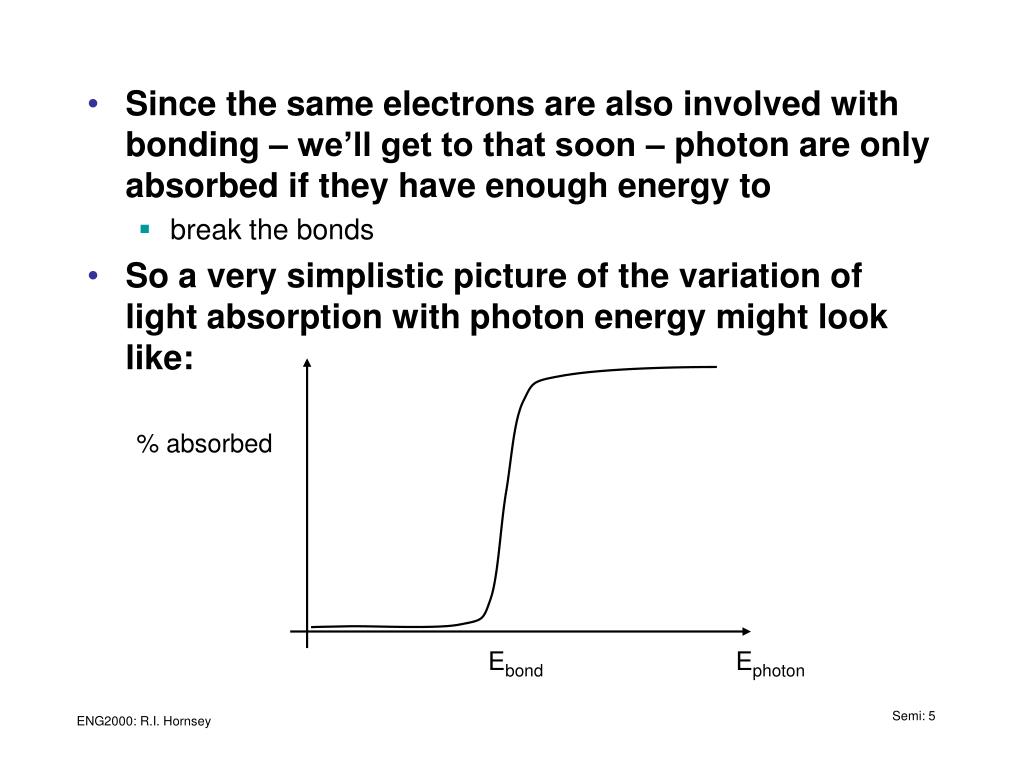 • Since the same electrons are also involved with bonding – we'll get to that soon – photon are only absorbed if they have enough energy to
▪ break the bonds
• So a very simplistic picture of the variation of light absorption with photon energy might look like:

% absorbed

$E_{bond}$

$E_{photon}$

ENG2000: R.I. Hornsey

Semi: 5